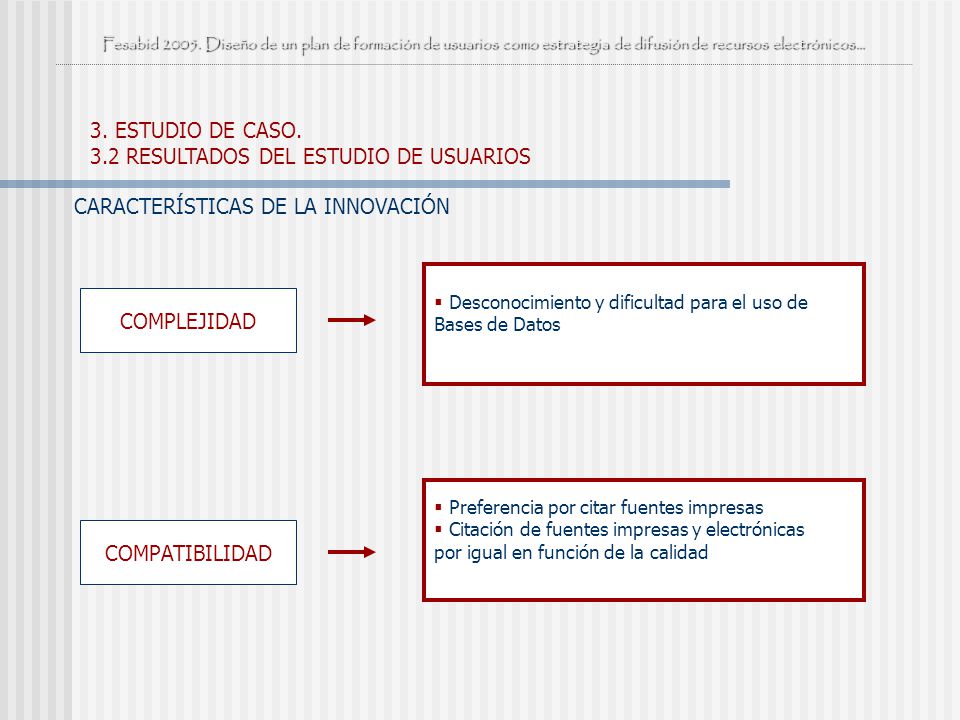 Fesabid 2005. Diseño de un plan de formación de usuarios como estrategia de difusión de recursos electrónicos...

3. ESTUDIO DE CASO.
3.2 RESULTADOS DEL ESTUDIO DE USUARIOS

CARACTERÍSTICAS DE LA INNOVACIÓN

COMPLEJIDAD

▪ Desconocimiento y dificultad para el uso de Bases de Datos

COMPATIBILIDAD

▪ Preferencia por citar fuentes impresas
▪ Citación de fuentes impresas y electrónicas por igual en función de la calidad